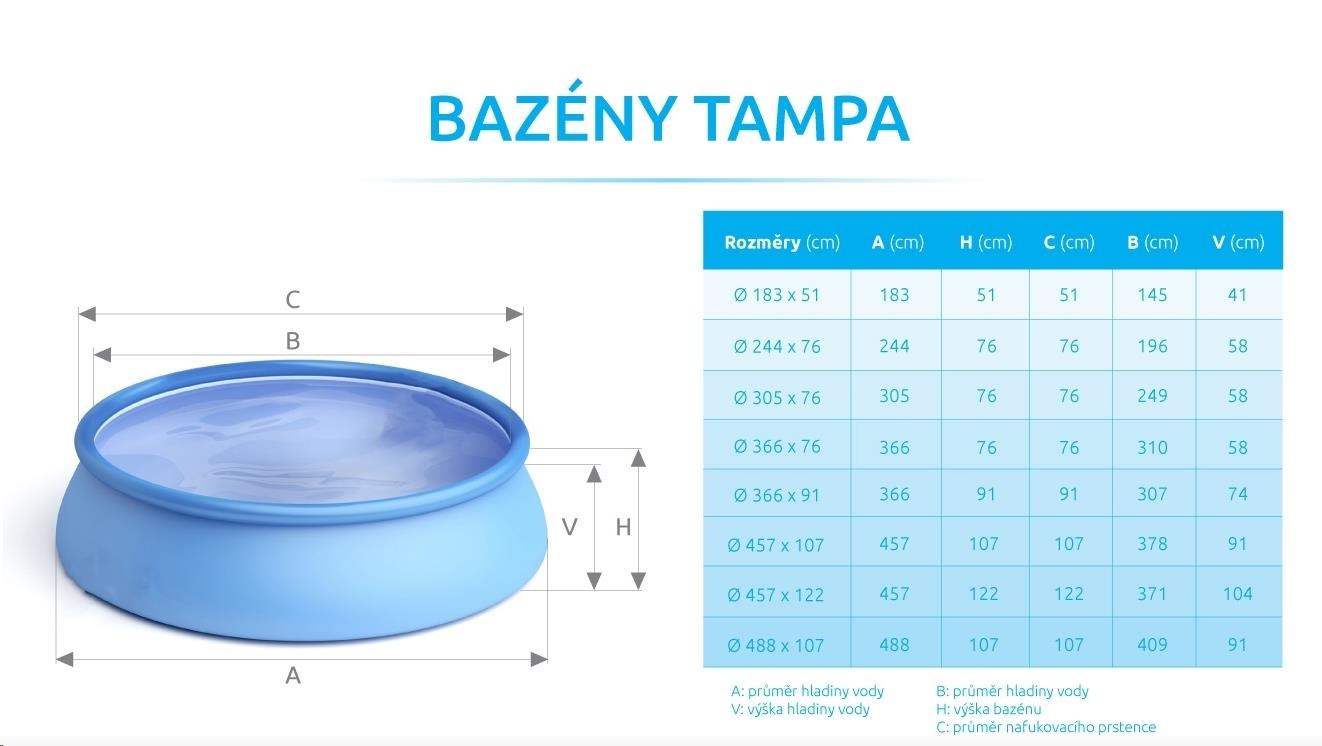 BAZÉNY TAMPA

C

B

V

H

A

| Rozměry (cm) | A (cm) | H (cm) | C (cm) | B (cm) | V (cm) |
|---|---|---|---|---|---|
| Ø 183 x 51 | 183 | 51 | 51 | 145 | 41 |
| Ø 244 x 76 | 244 | 76 | 76 | 196 | 58 |
| Ø 305 x 76 | 305 | 76 | 76 | 249 | 58 |
| Ø 366 x 76 | 366 | 76 | 76 | 310 | 58 |
| Ø 366 x 91 | 366 | 91 | 91 | 307 | 74 |
| Ø 457 x 107 | 457 | 107 | 107 | 378 | 91 |
| Ø 457 x 122 | 457 | 122 | 122 | 371 | 104 |
| Ø 488 x 107 | 488 | 107 | 107 | 409 | 91 |

A: průměr hladiny vody
V: výška hladiny vody

B: průměr hladiny vody
H: výška bazénu
C: průměr nafukovacího prstence